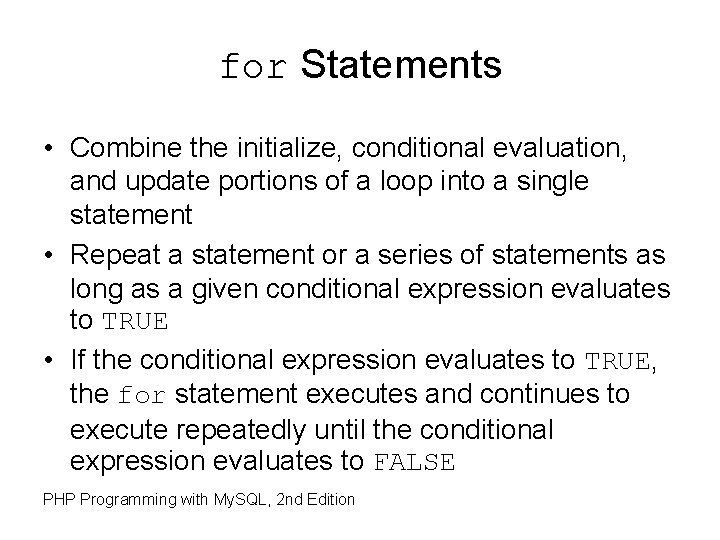 for Statements

• Combine the initialize, conditional evaluation, and update portions of a loop into a single statement
• Repeat a statement or a series of statements as long as a given conditional expression evaluates to TRUE
• If the conditional expression evaluates to TRUE, the for statement executes and continues to execute repeatedly until the conditional expression evaluates to FALSE

PHP Programming with MySQL, 2nd Edition